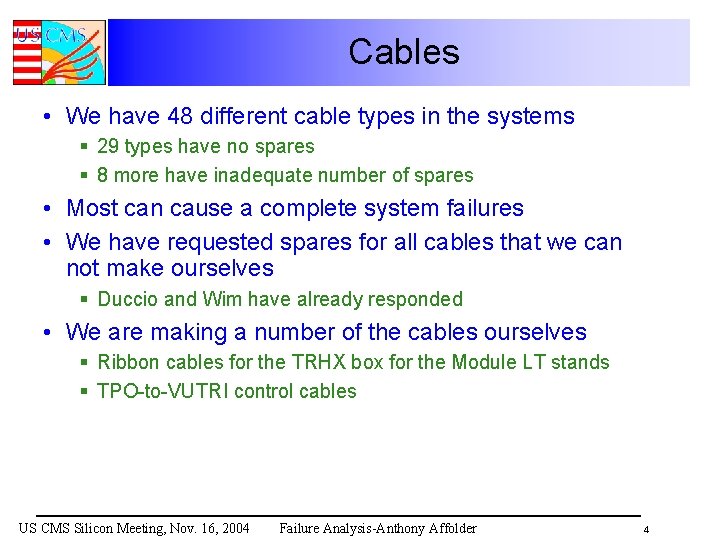 US CMS

Cables

• We have 48 different cable types in the systems
  ▪ 29 types have no spares
  ▪ 8 more have inadequate number of spares
• Most can cause a complete system failures
• We have requested spares for all cables that we can not make ourselves
  ▪ Duccio and Wim have already responded
• We are making a number of the cables ourselves
  ▪ Ribbon cables for the TRHX box for the Module LT stands
  ▪ TPO-to-VUTRI control cables

US CMS Silicon Meeting, Nov. 16, 2004 Failure Analysis-Anthony Affolder 4